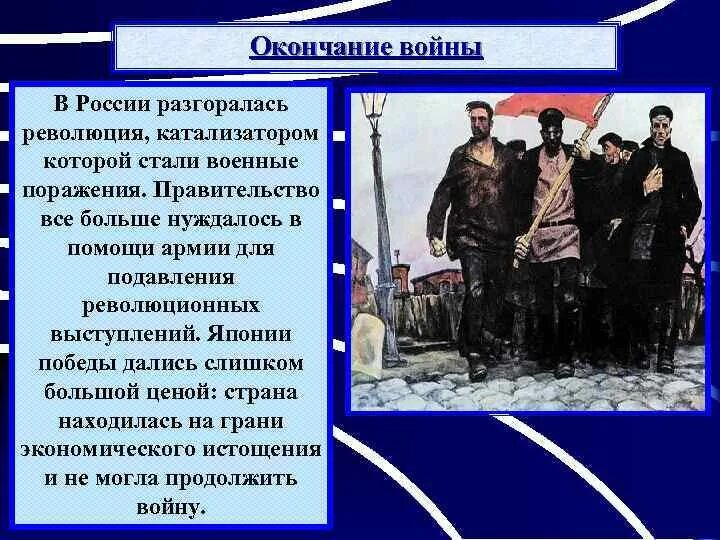 Окончание войны

В России разгоралась революция, катализатором которой стали военные поражения. Правительство все больше нуждалось в помощи армии для подавления революционных выступлений. Японии победы дались слишком большой ценой: страна находилась на грани экономического истощения и не могла продолжить войну.